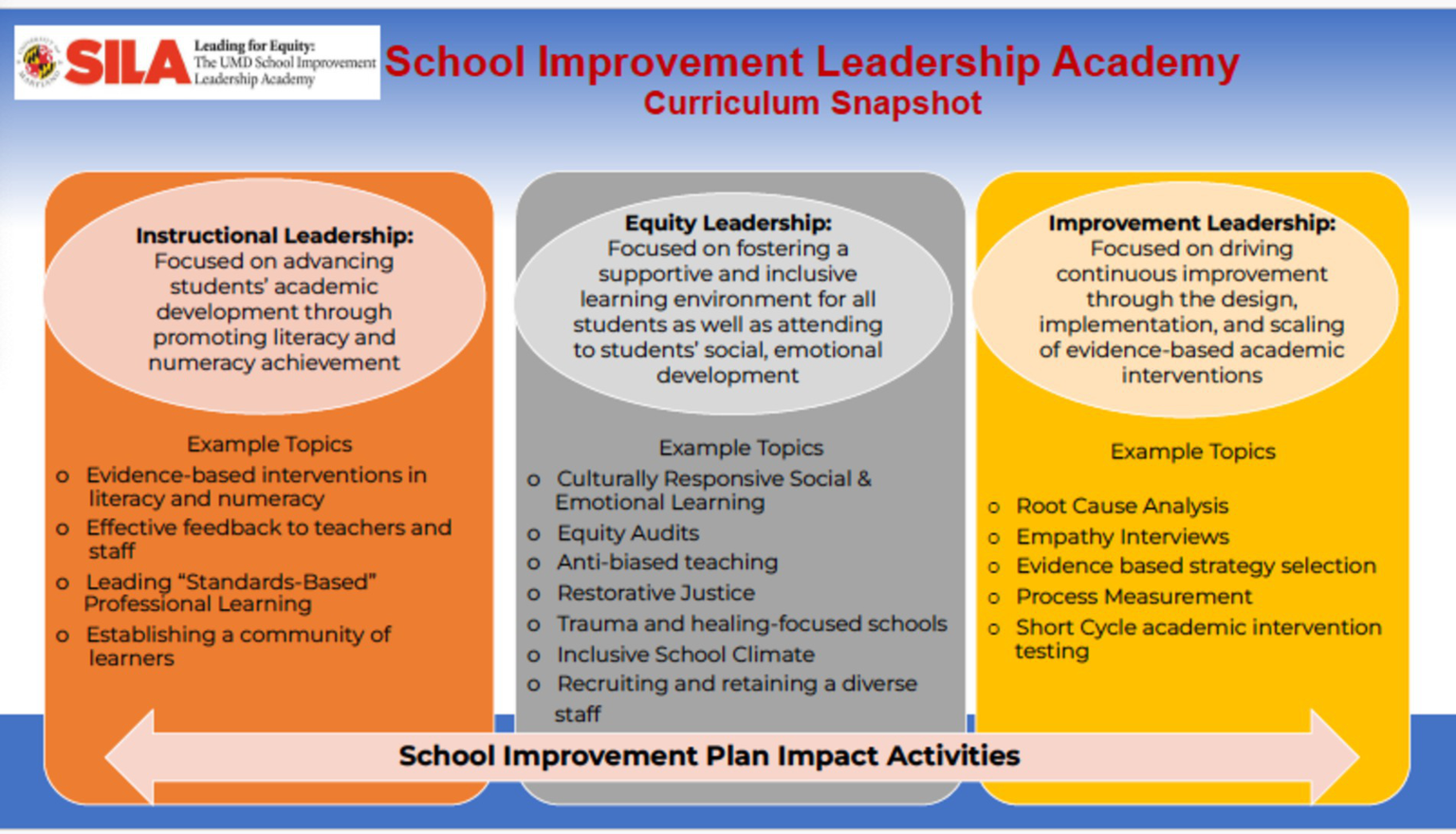 SILA Leading for Equity: The UMD School Improvement Leadership Academy

School Improvement Leadership Academy
Curriculum Snapshot

Instructional Leadership: Focused on advancing students' academic development through promoting literacy and numeracy achievement

Example Topics
o Evidence-based interventions in literacy and numeracy
o Effective feedback to teachers and staff
o Leading "Standards-Based" Professional Learning
o Establishing a community of learners

Equity Leadership: Focused on fostering a supportive and inclusive learning environment for all students as well as attending to students' social, emotional development

Example Topics
o Culturally Responsive Social & Emotional Learning
o Equity Audits
o Anti-biased teaching
o Restorative Justice
o Trauma and healing-focused schools
o Inclusive School Climate
o Recruiting and retaining a diverse staff

Improvement Leadership: Focused on driving continuous improvement through the design, implementation, and scaling of evidence-based academic interventions

Example Topics
o Root Cause Analysis
o Empathy Interviews
o Evidence based strategy selection
o Process Measurement
o Short Cycle academic intervention testing

School Improvement Plan Impact Activities